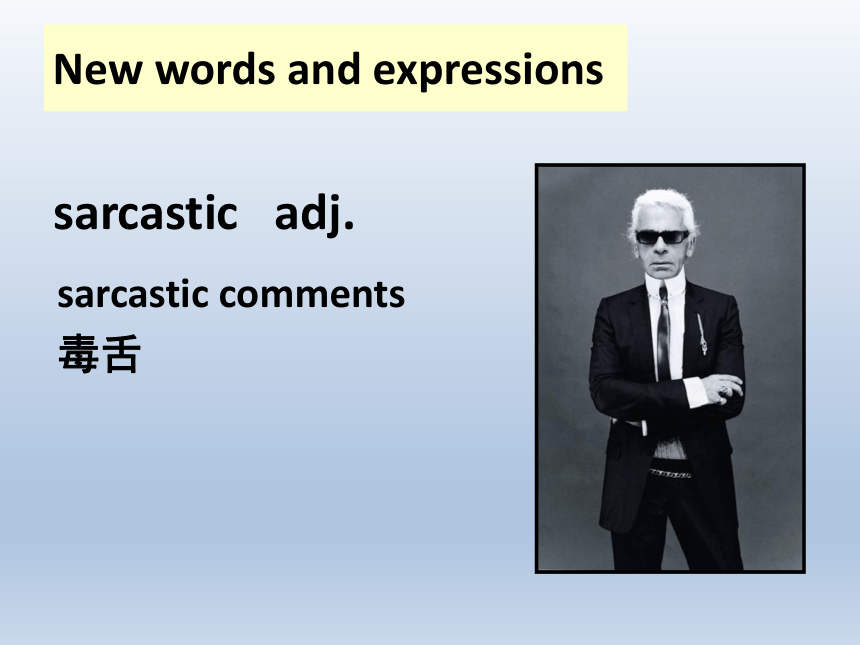 New words and expressions

sarcastic adj.

sarcastic comments
毒舌